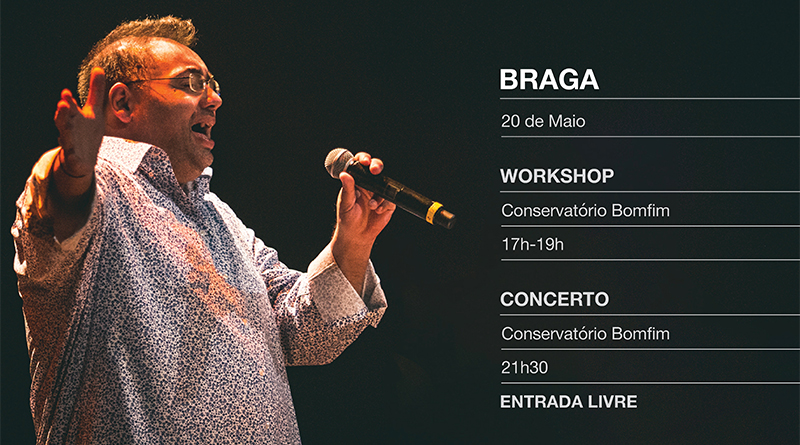 BRAGA

20 de Maio

WORKSHOP

Conservatório Bomfim

17h-19h

CONCERTO

Conservatório Bomfim

21h30

ENTRADA LIVRE